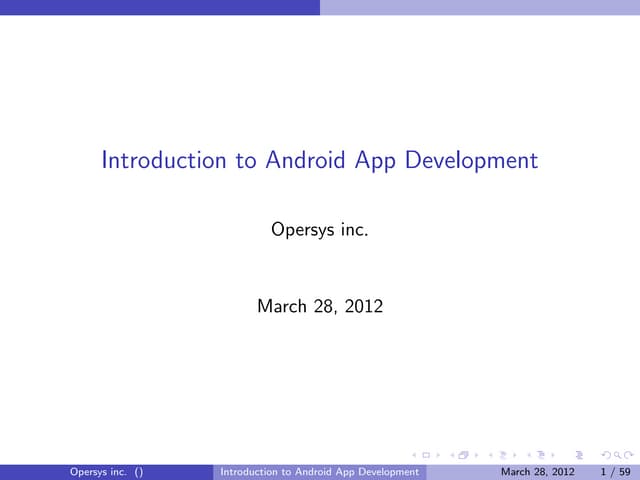 Introduction to Android App Development

Opersys inc.

March 28, 2012

Opersys inc. () Introduction to Android App Development March 28, 2012 1 / 59